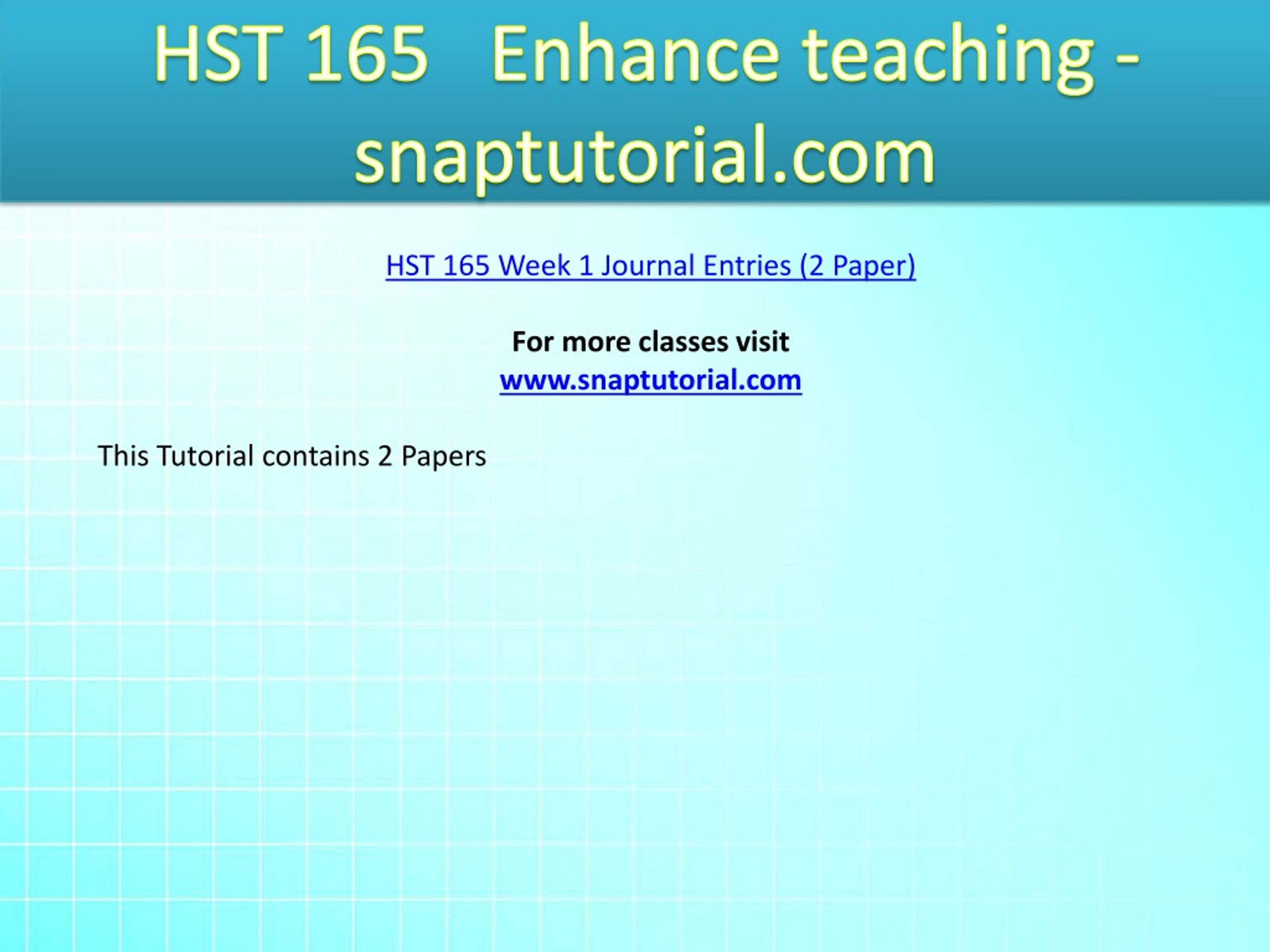 HST 165 Enhance teaching - snaptutorial.com

HST 165 Week 1 Journal Entries (2 Paper)

For more classes visit
www.snaptutorial.com

This Tutorial contains 2 Papers